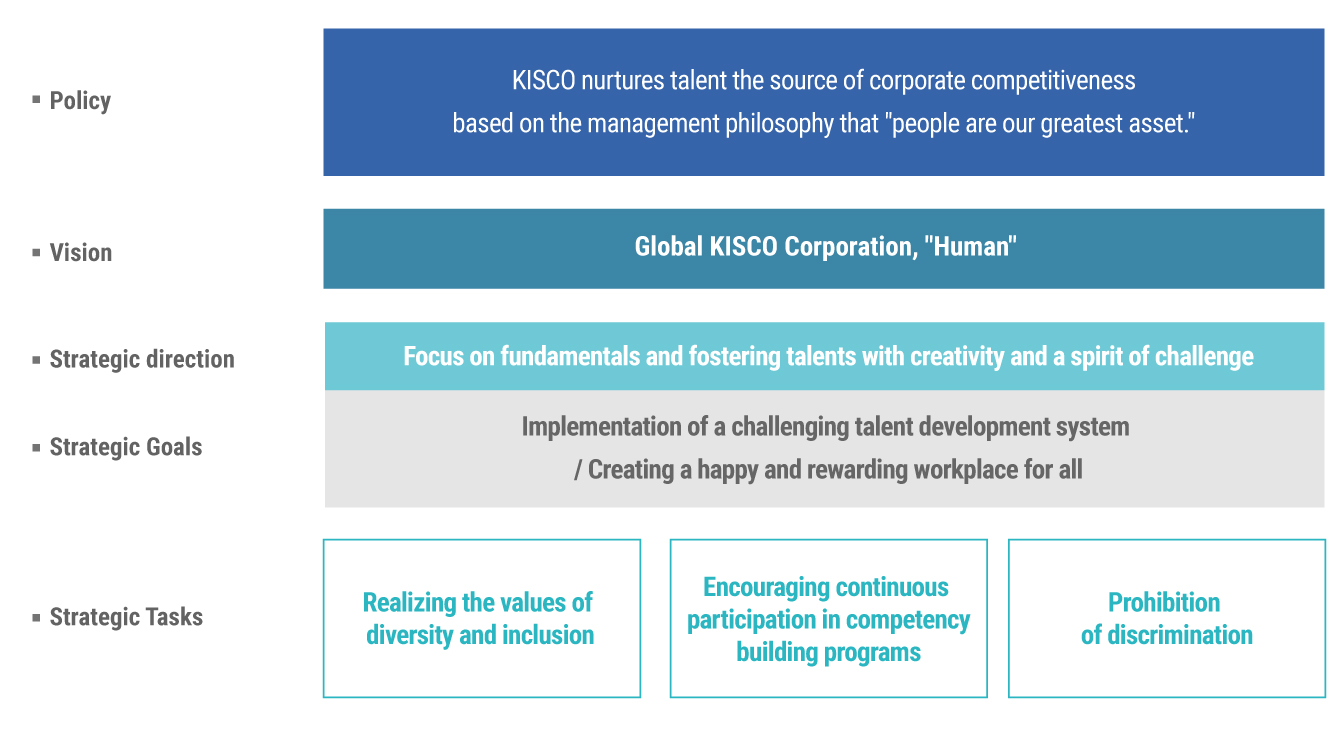 ▪ Policy

KISCO nurtures talent the source of corporate competitiveness based on the management philosophy that "people are our greatest asset."

▪ Vision

Global KISCO Corporation, "Human"

▪ Strategic direction

Focus on fundamentals and fostering talents with creativity and a spirit of challenge

▪ Strategic Goals

Implementation of a challenging talent development system / Creating a happy and rewarding workplace for all

▪ Strategic Tasks

Realizing the values of diversity and inclusion

Encouraging continuous participation in competency building programs

Prohibition of discrimination